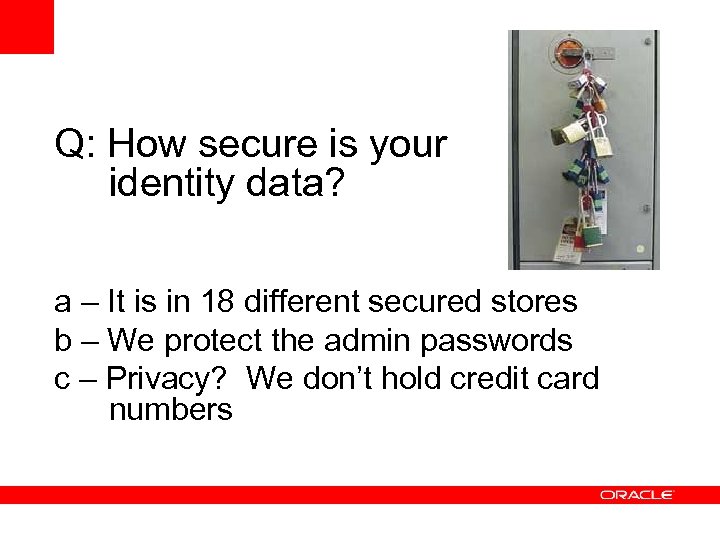 Q: How secure is your identity data?

a – It is in 18 different secured stores
b – We protect the admin passwords
c – Privacy?  We don't hold credit card numbers

ORACLE